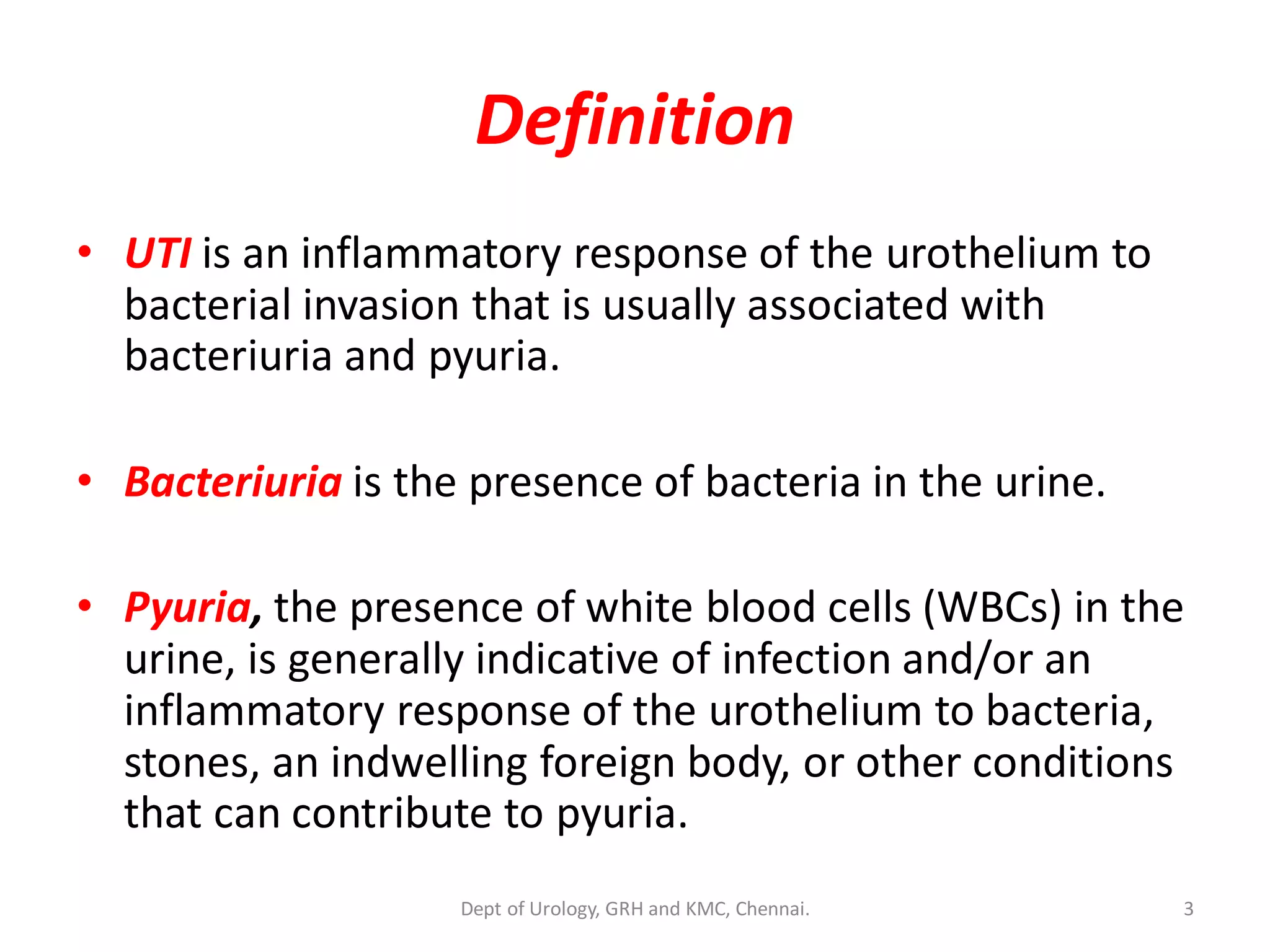 Definition

• UTI is an inflammatory response of the urothelium to bacterial invasion that is usually associated with bacteriuria and pyuria.

• Bacteriuria is the presence of bacteria in the urine.

• Pyuria, the presence of white blood cells (WBCs) in the urine, is generally indicative of infection and/or an inflammatory response of the urothelium to bacteria, stones, an indwelling foreign body, or other conditions that can contribute to pyuria.

Dept of Urology, GRH and KMC, Chennai.

3